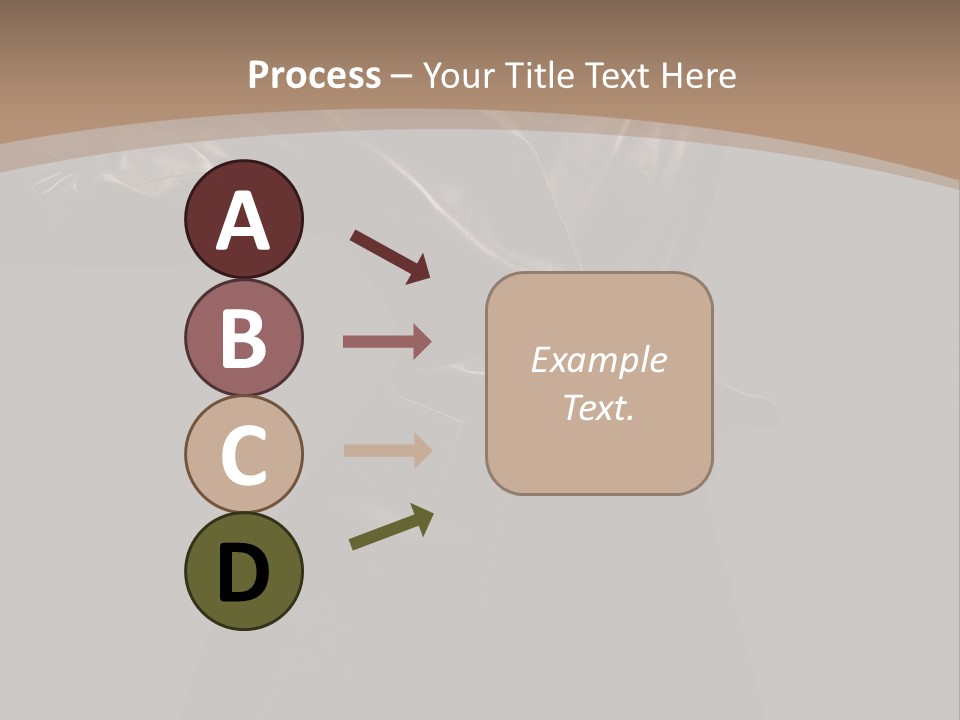 Process – Your Title Text Here

A

B

C

D

Example Text.